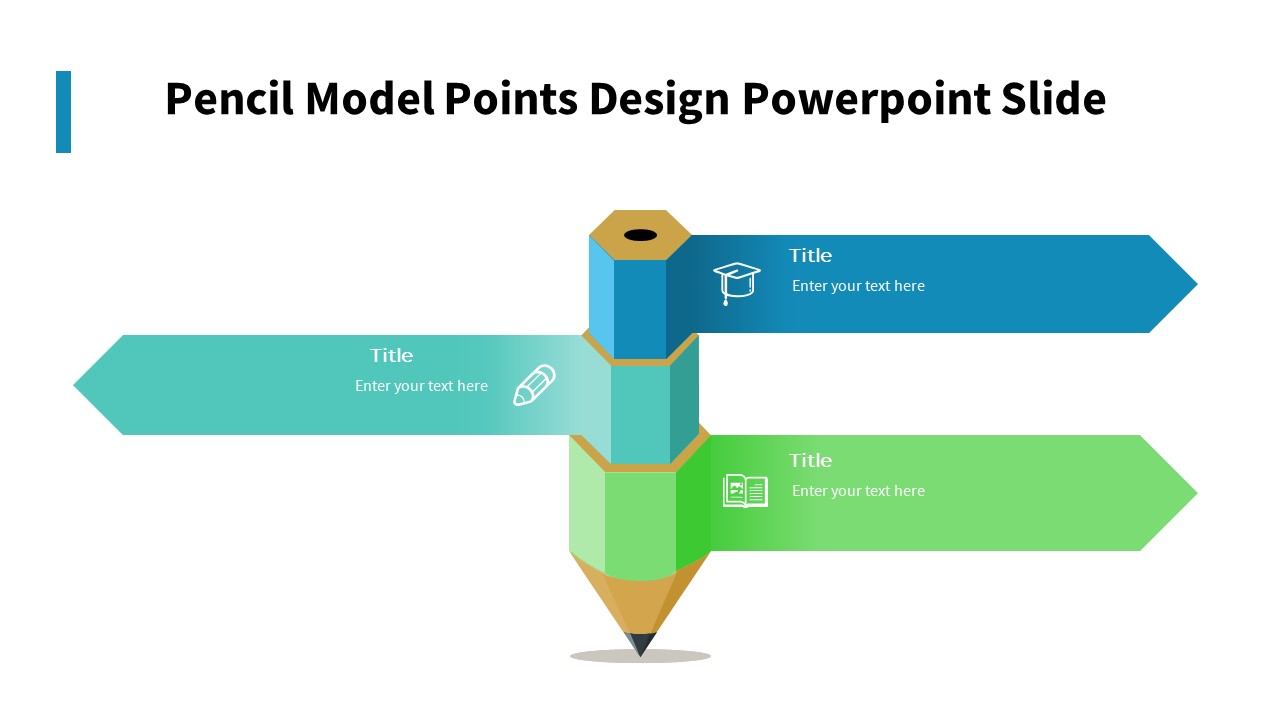 Pencil Model Points Design Powerpoint Slide

Title
Enter your text here

Title
Enter your text here

Title
Enter your text here